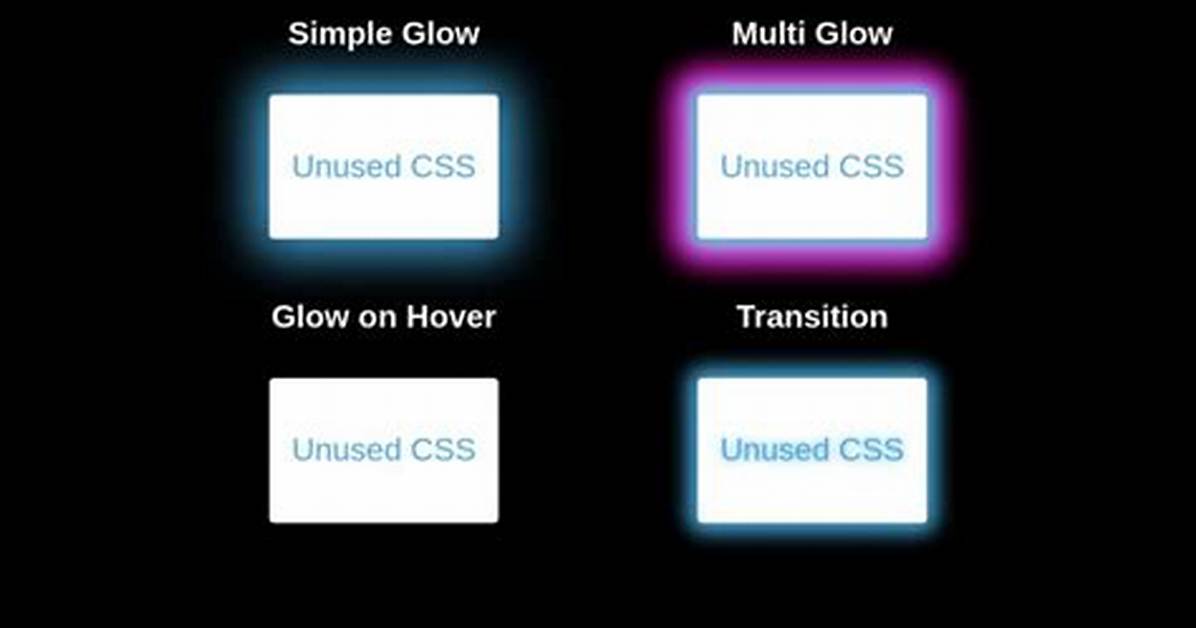 Simple Glow

Unused CSS

Multi Glow

Unused CSS

Glow on Hover

Unused CSS

Transition

Unused CSS